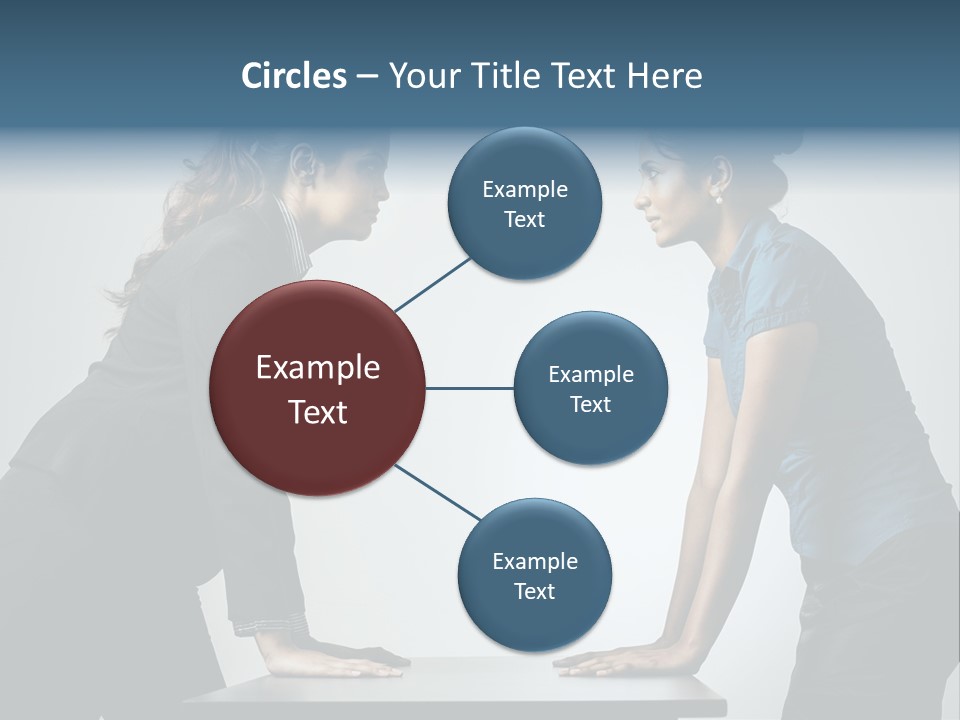 Circles – Your Title Text Here

Example Text

Example Text

Example Text

Example Text